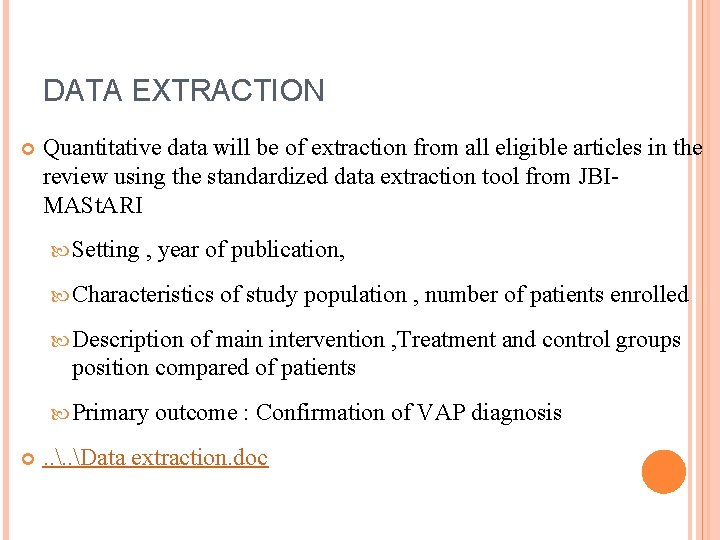 DATA EXTRACTION

Quantitative data will be of extraction from all eligible articles in the review using the standardized data extraction tool from JBI-MAStARI

Setting , year of publication,

Characteristics of study population , number of patients enrolled

Description of main intervention ,Treatment and control groups position compared of patients

Primary outcome : Confirmation of VAP diagnosis

..\..\Data extraction.doc